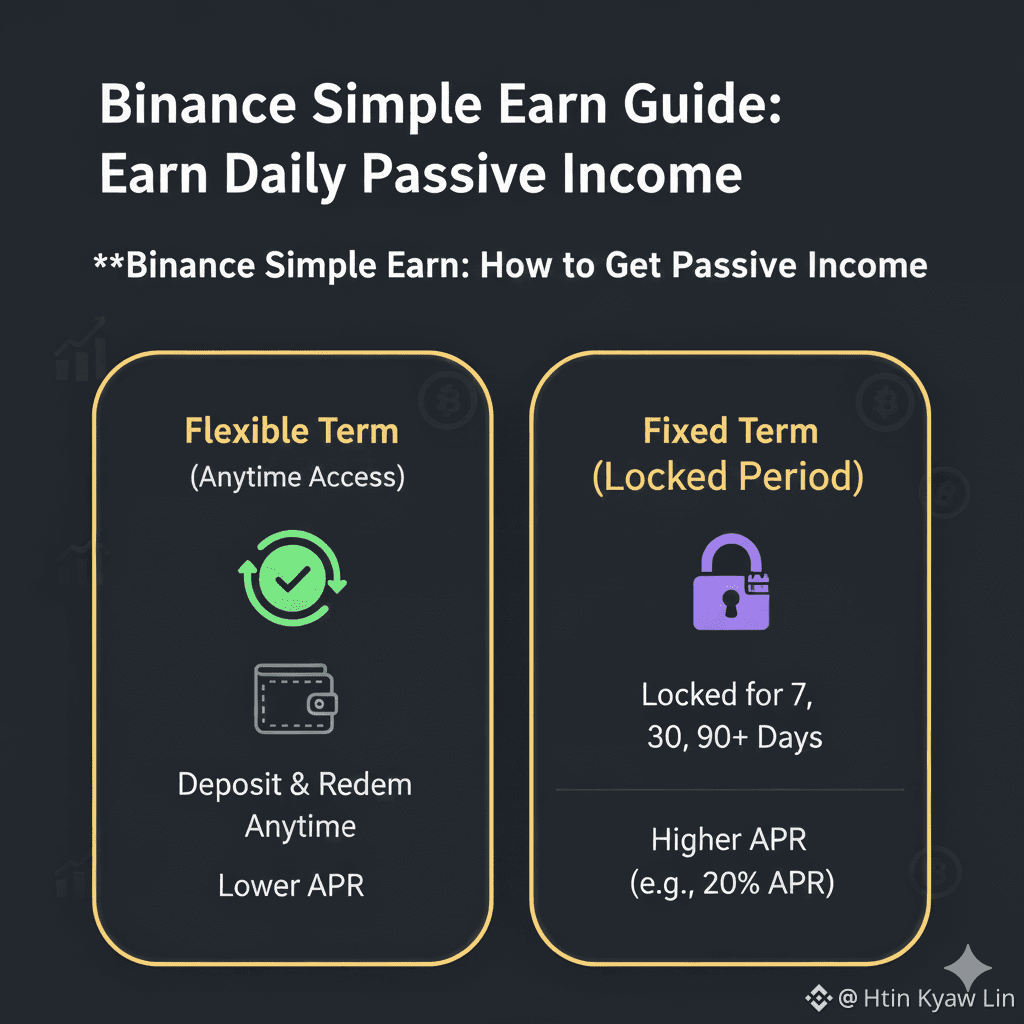 Binance Simple Earn Guide: Earn Daily Passive Income

**Binance Simple Earn: How to Get Passive Income

Flexible Term
(Anytime Access)

Deposit & Redem Anytime

Lower APR

Fixed Term
(Locked Period)

Locked for 7, 30, 90+ Days

Higher APR
(e.g., 20% APR)

@ Htin Kyaw Lin